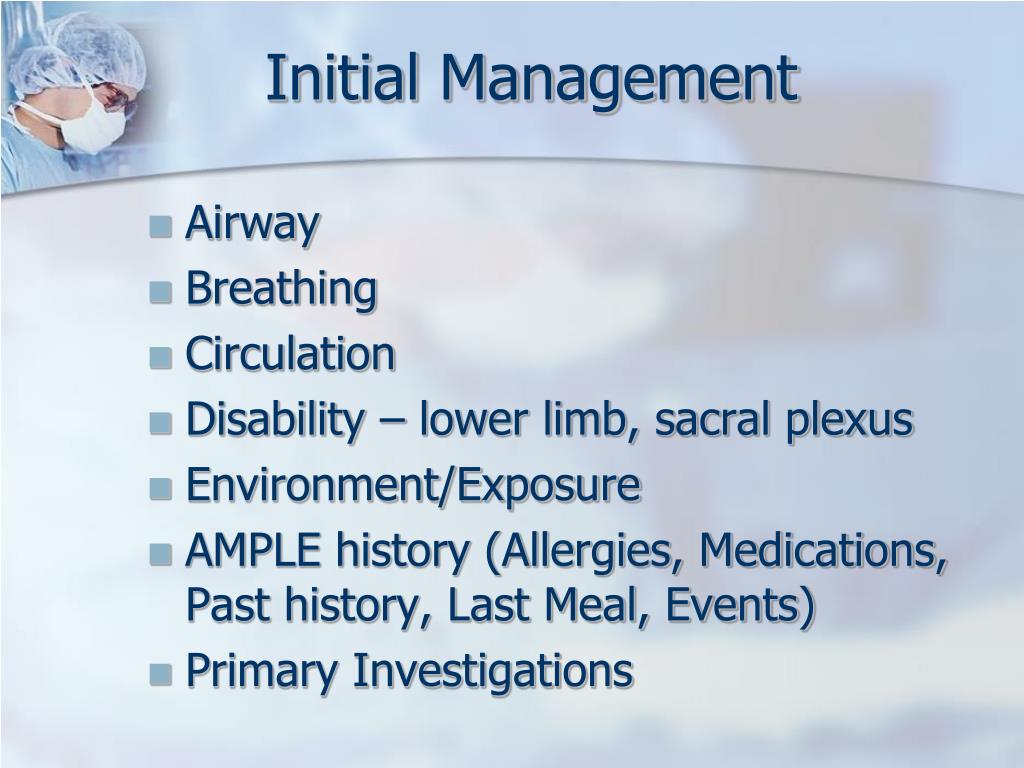 Initial Management

- Airway
- Breathing
- Circulation
- Disability – lower limb, sacral plexus
- Environment/Exposure
- AMPLE history (Allergies, Medications, Past history, Last Meal, Events)
- Primary Investigations